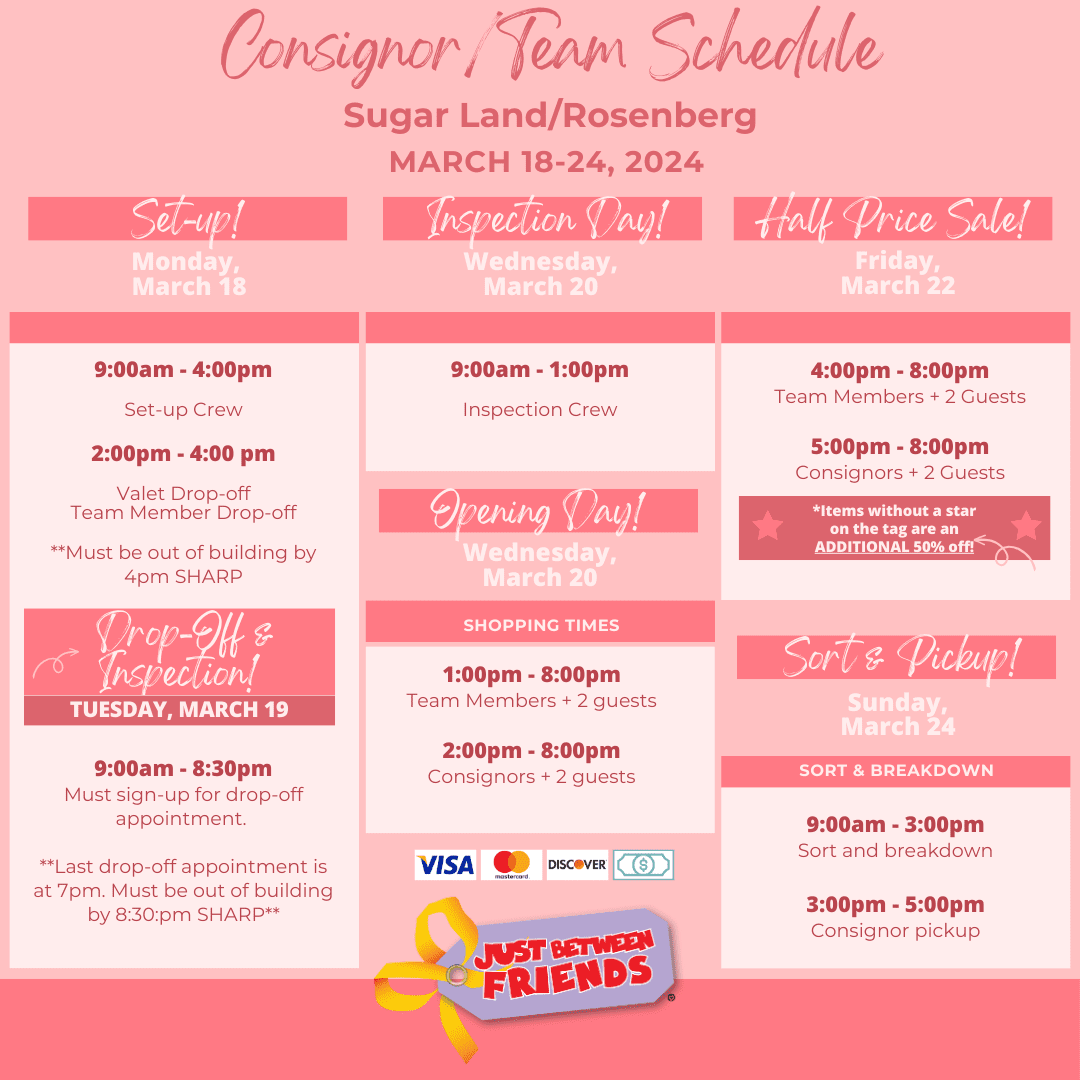 Consignor/Team Schedule

Sugar Land/Rosenberg

MARCH 18-24, 2024

Set-up!

Monday, March 18

9:00am - 4:00pm

Set-up Crew

2:00pm - 4:00 pm

Valet Drop-off
Team Member Drop-off

**Must be out of building by 4pm SHARP

Drop-Off & Inspection!

TUESDAY, MARCH 19

9:00am - 8:30pm

Must sign-up for drop-off appointment.

**Last drop-off appointment is at 7pm. Must be out of building by 8:30:pm SHARP**

Inspection Day!

Wednesday, March 20

9:00am - 1:00pm

Inspection Crew

Opening Day!

Wednesday, March 20

SHOPPING TIMES

1:00pm - 8:00pm
Team Members + 2 guests

2:00pm - 8:00pm
Consignors + 2 guests

VISA mastercard DISCOVER

JUST BETWEEN FRIENDS

Half Price Sale!

Friday, March 22

4:00pm - 8:00pm
Team Members + 2 Guests

5:00pm - 8:00pm
Consignors + 2 Guests

*Items without a star on the tag are an ADDITIONAL 50% off!

Sort & Pickup!

Sunday, March 24

SORT & BREAKDOWN

9:00am - 3:00pm
Sort and breakdown

3:00pm - 5:00pm
Consignor pickup